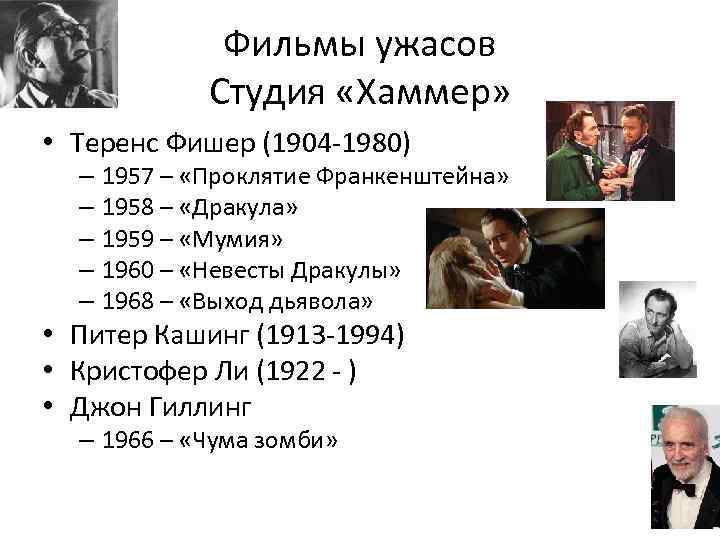 Фильмы ужасов
Студия «Хаммер»

• Теренс Фишер (1904-1980)
– 1957 – «Проклятие Франкенштейна»
– 1958 – «Дракула»
– 1959 – «Мумия»
– 1960 – «Невесты Дракулы»
– 1968 – «Выход дьявола»
• Питер Кашинг (1913-1994)
• Кристофер Ли (1922 - )
• Джон Гиллинг
– 1966 – «Чума зомби»